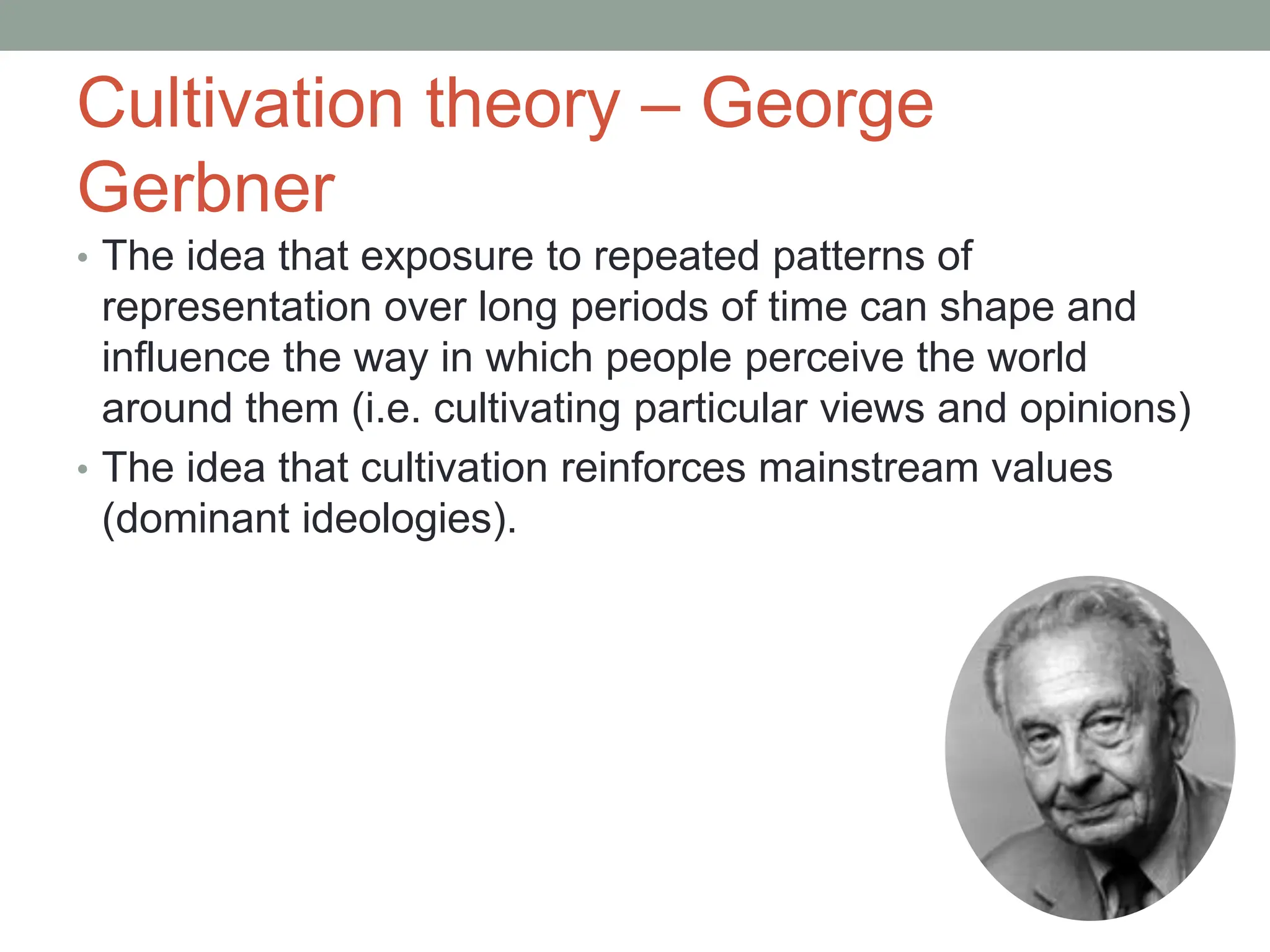 Cultivation theory – George Gerbner

• The idea that exposure to repeated patterns of representation over long periods of time can shape and influence the way in which people perceive the world around them (i.e. cultivating particular views and opinions)
• The idea that cultivation reinforces mainstream values (dominant ideologies).